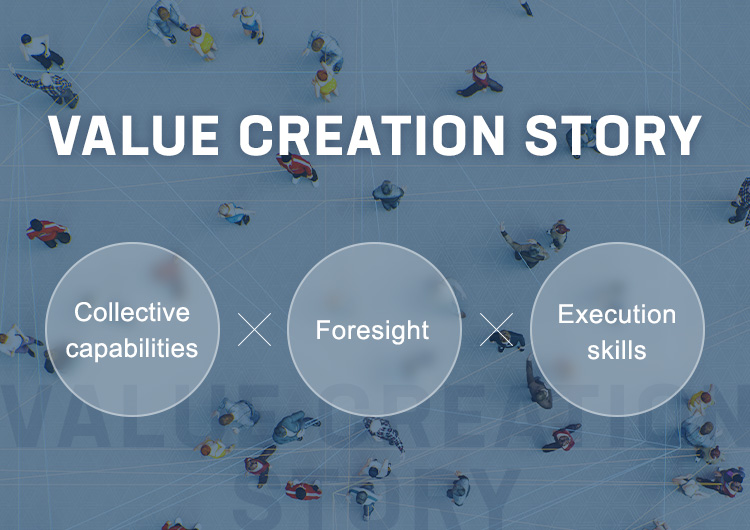 VALUE CREATION STORY

Collective capabilities × Foresight × Execution skills

VALUE CREATION STORY